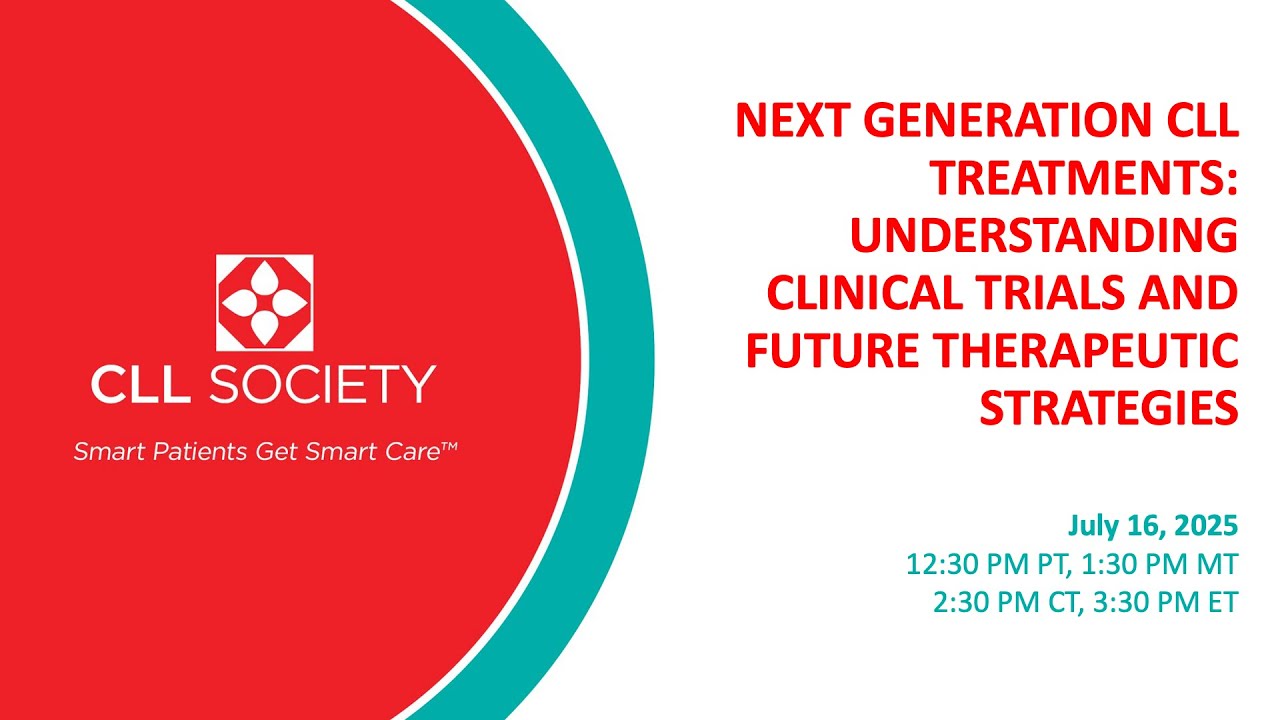 CLL SOCIETY

Smart Patients Get Smart Care™

NEXT GENERATION CLL TREATMENTS: UNDERSTANDING CLINICAL TRIALS AND FUTURE THERAPEUTIC STRATEGIES

July 16, 2025
12:30 PM PT, 1:30 PM MT
2:30 PM CT, 3:30 PM ET